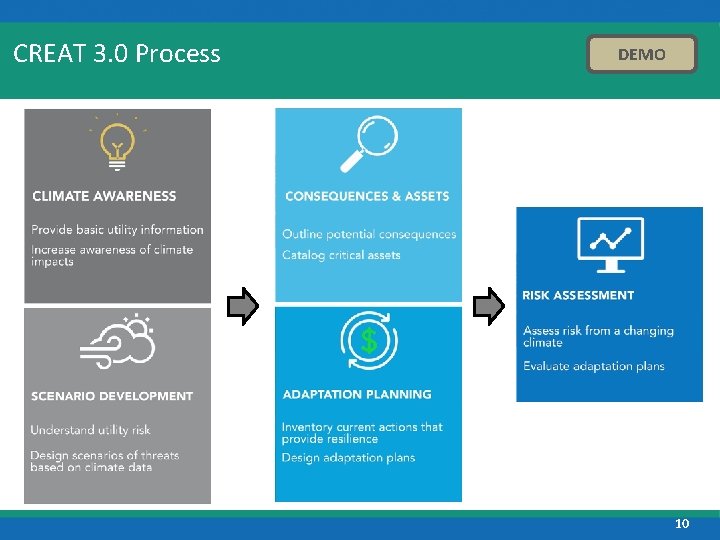 CREAT 3.0 Process

DEMO

CLIMATE AWARENESS

Provide basic utility information

Increase awareness of climate impacts

SCENARIO DEVELOPMENT

Understand utility risk

Design scenarios of threats based on climate data

CONSEQUENCES & ASSETS

Outline potential consequences

Catalog critical assets

$

ADAPTATION PLANNING

Inventory current actions that provide resilience

Design adaptation plans

RISK ASSESSMENT

Assess risk from a changing climate

Evaluate adaptation plans

10